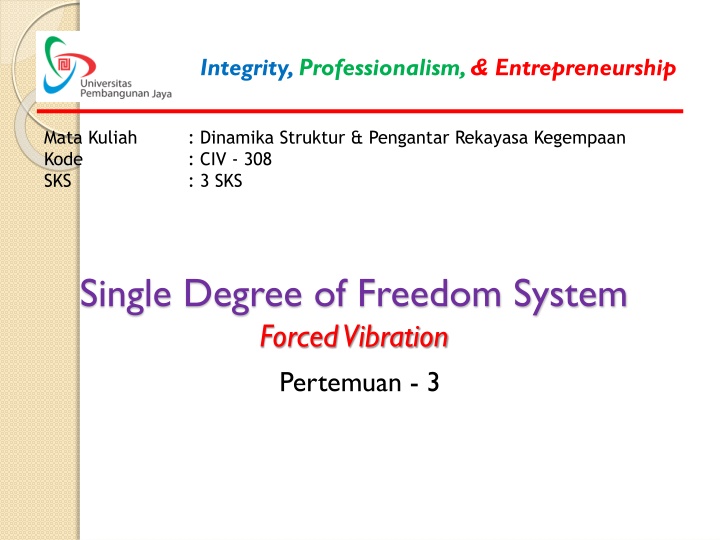 Universitas Pembangunan Jaya

Integrity, Professionalism, & Entrepreneurship

Mata Kuliah : Dinamika Struktur & Pengantar Rekayasa Kegempaan
Kode : CIV - 308
SKS : 3 SKS

Single Degree of Freedom System
Forced Vibration

Pertemuan - 3